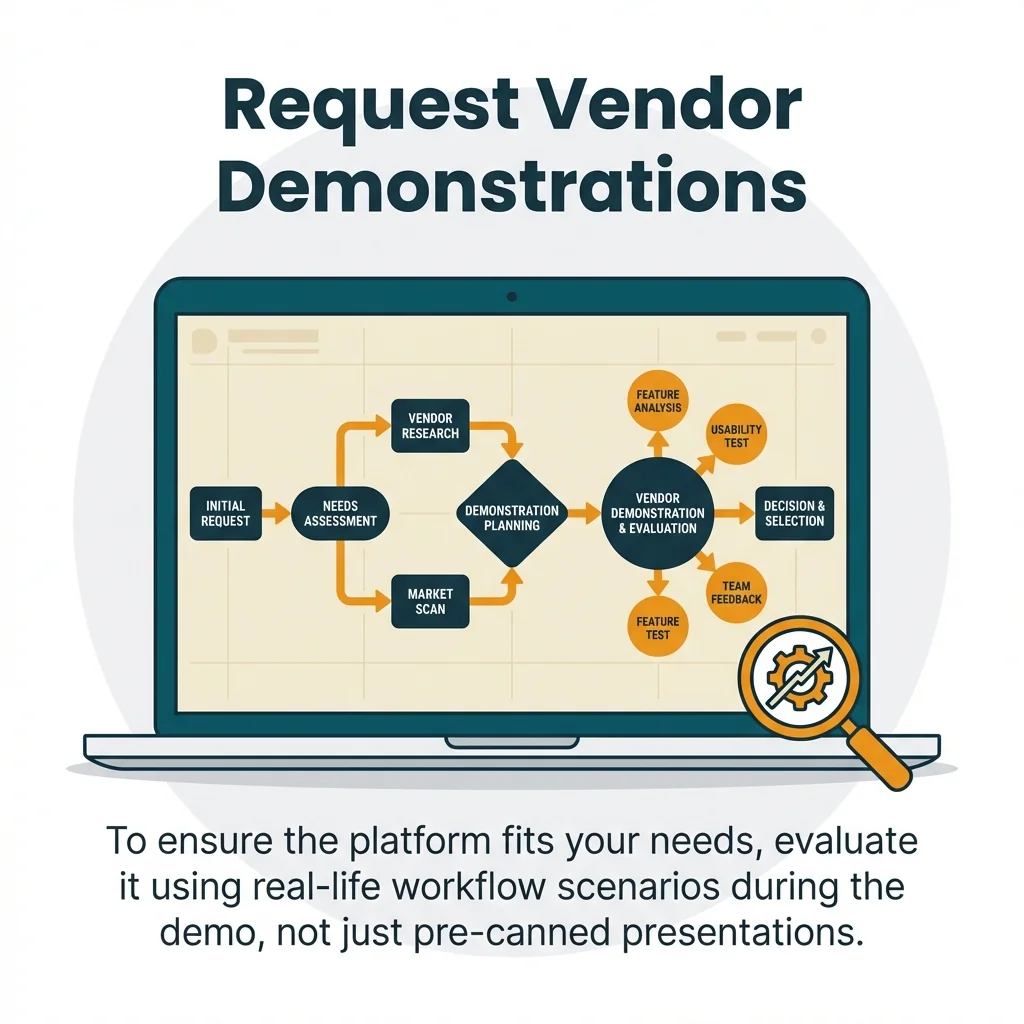 Request Vendor Demonstrations

INITIAL REQUEST

NEEDS ASSESSMENT

VENDOR RESEARCH

MARKET SCAN

DEMONSTRATION PLANNING

VENDOR DEMONSTRATION & EVALUATION

FEATURE ANALYSIS

USABILITY TEST

DECISION & SELECTION

TEAM FEEDBACK

FEATURE TEST

To ensure the platform fits your needs, evaluate it using real-life workflow scenarios during the demo, not just pre-canned presentations.